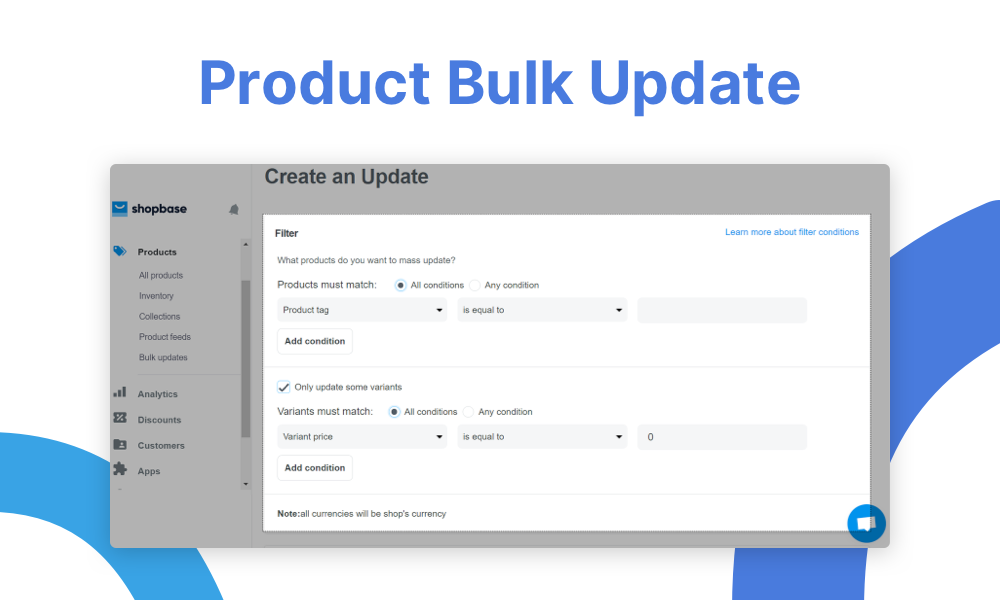 Product Bulk Update

shopbase

Products
All products
Inventory
Collections
Product feeds
Bulk updates

Analytics
Discounts
Customers
Apps

Create an Update

Filter
Learn more about filter conditions

What products do you want to mass update?

Products must match: All conditions Any condition

Product tag
is equal to

Add condition

Only update some variants

Variants must match: All conditions Any condition

Variant price
is equal to
0

Add condition

Note:all currencies will be shop's currency